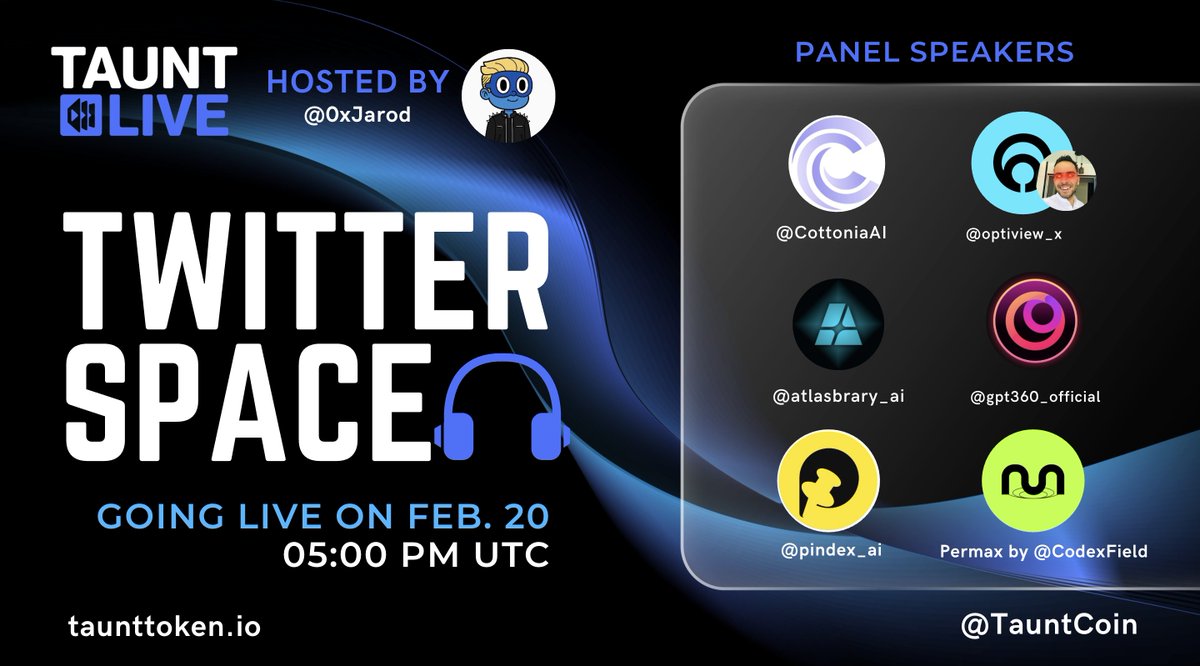 TAUNT LIVE

HOSTED BY
@0xJarod

TWITTER SPACE

GOING LIVE ON FEB. 20
05:00 PM UTC

taunttoken.io

PANEL SPEAKERS

@CottoniaAI

@optiview_x

@atlasbrary_ai

@gpt360_official

@pindex_ai

Permax by @CodexField

@TauntCoin